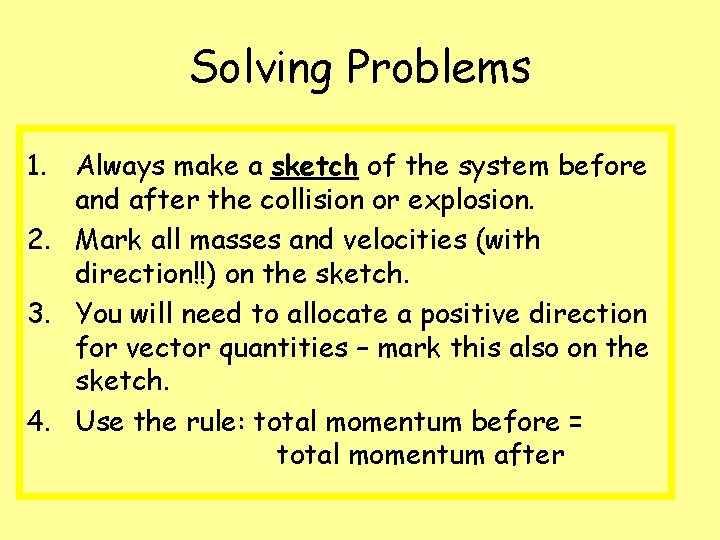 Solving Problems

1. Always make a sketch of the system before and after the collision or explosion.
2. Mark all masses and velocities (with direction!!) on the sketch.
3. You will need to allocate a positive direction for vector quantities – mark this also on the sketch.
4. Use the rule: total momentum before = total momentum after